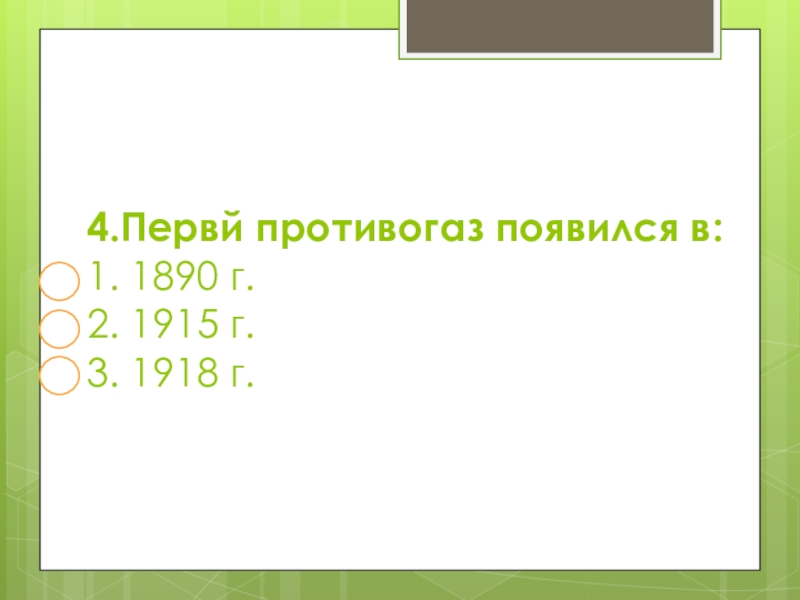 4.Первй противогаз появился в:
1. 1890 г.
2. 1915 г.
3. 1918 г.